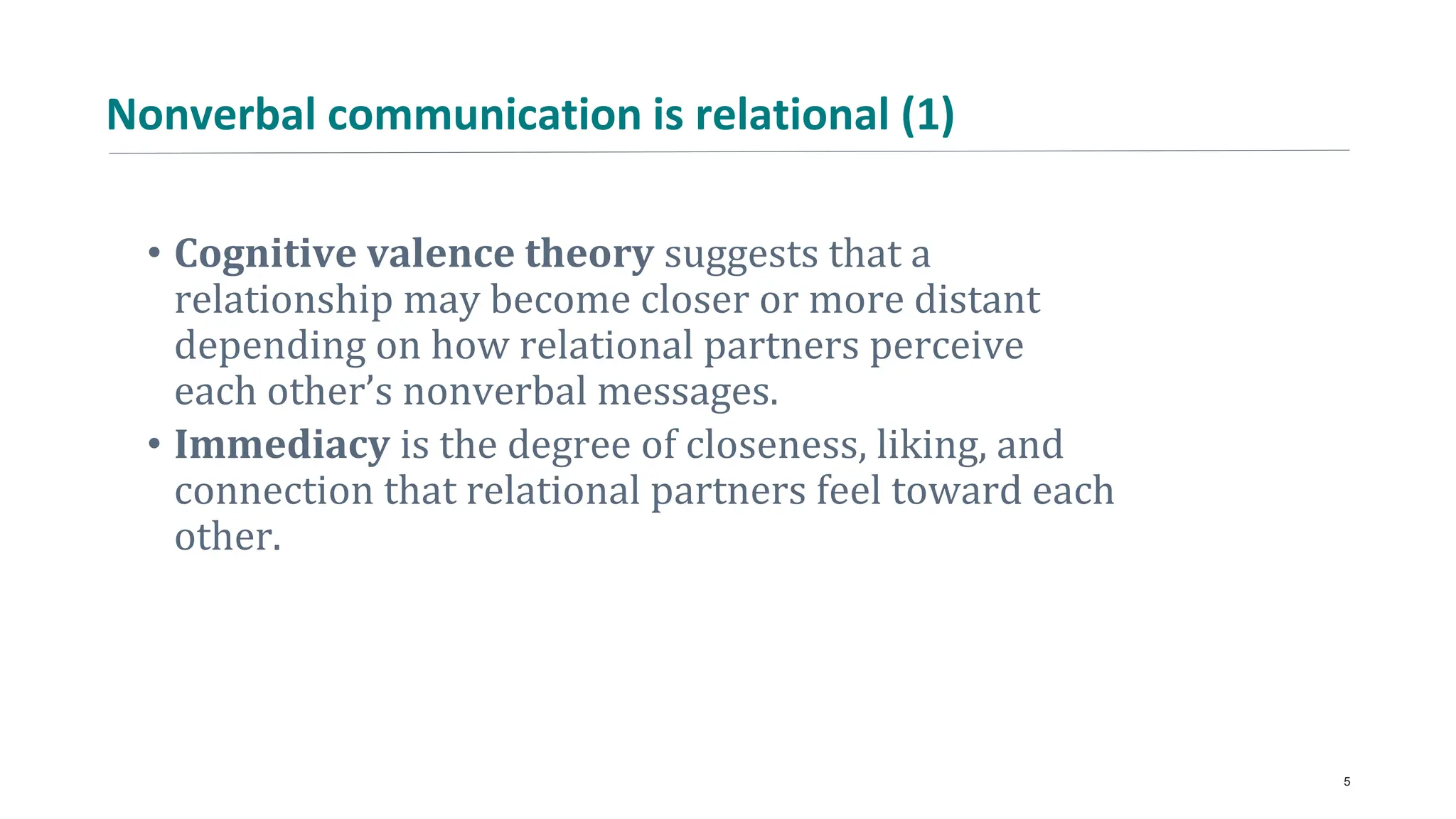 Nonverbal communication is relational (1)

• Cognitive valence theory suggests that a relationship may become closer or more distant depending on how relational partners perceive each other’s nonverbal messages.

• Immediacy is the degree of closeness, liking, and connection that relational partners feel toward each other.

5